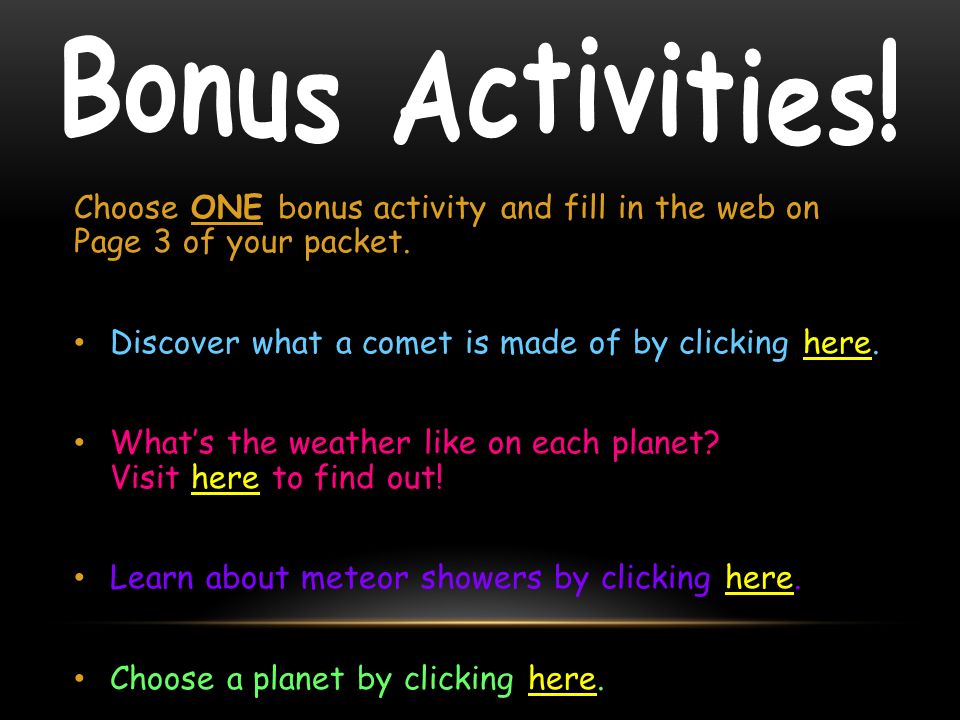 Bonus Activities!

Choose ONE bonus activity and fill in the web on Page 3 of your packet.

• Discover what a comet is made of by clicking here.

• What's the weather like on each planet? Visit here to find out!

• Learn about meteor showers by clicking here.

• Choose a planet by clicking here.